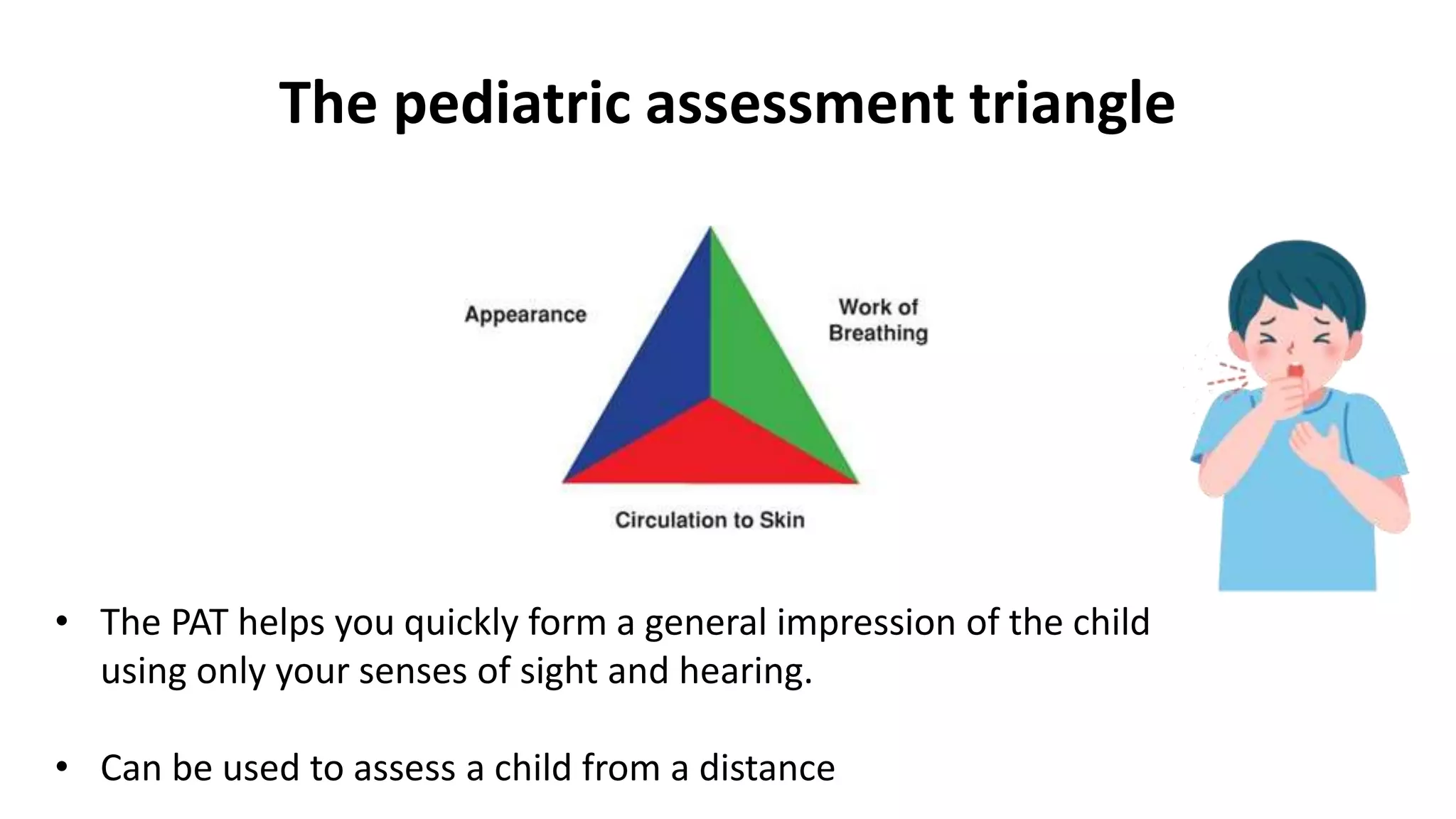 The pediatric assessment triangle

Appearance

Work of Breathing

Circulation to Skin

• The PAT helps you quickly form a general impression of the child using only your senses of sight and hearing.

• Can be used to assess a child from a distance